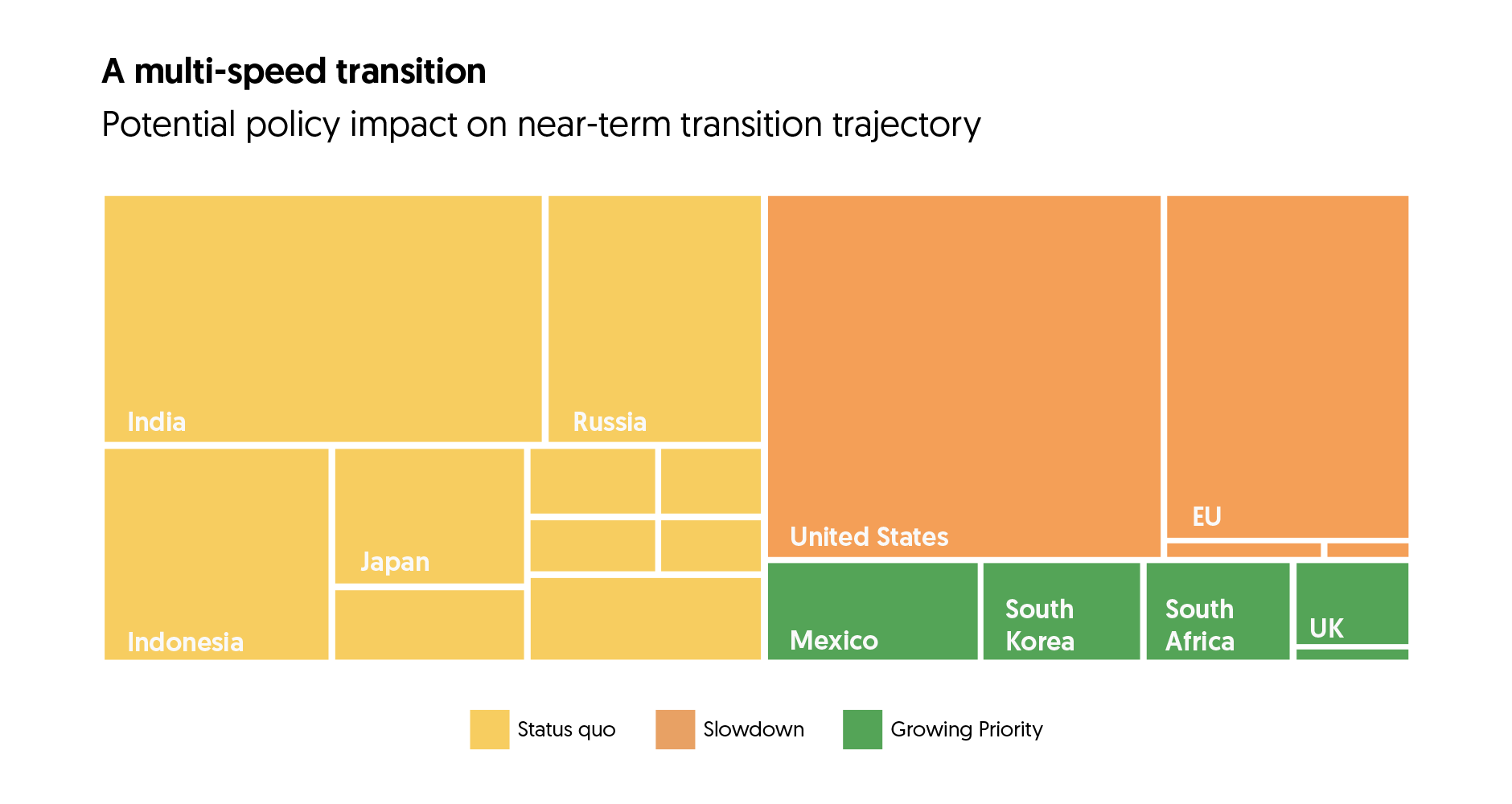 A multi-speed transition

Potential policy impact on near-term transition trajectory

India

Russia

Indonesia

Japan

United States

EU

Mexico

South Korea

South Africa

UK

Status quo

Slowdown

Growing Priority